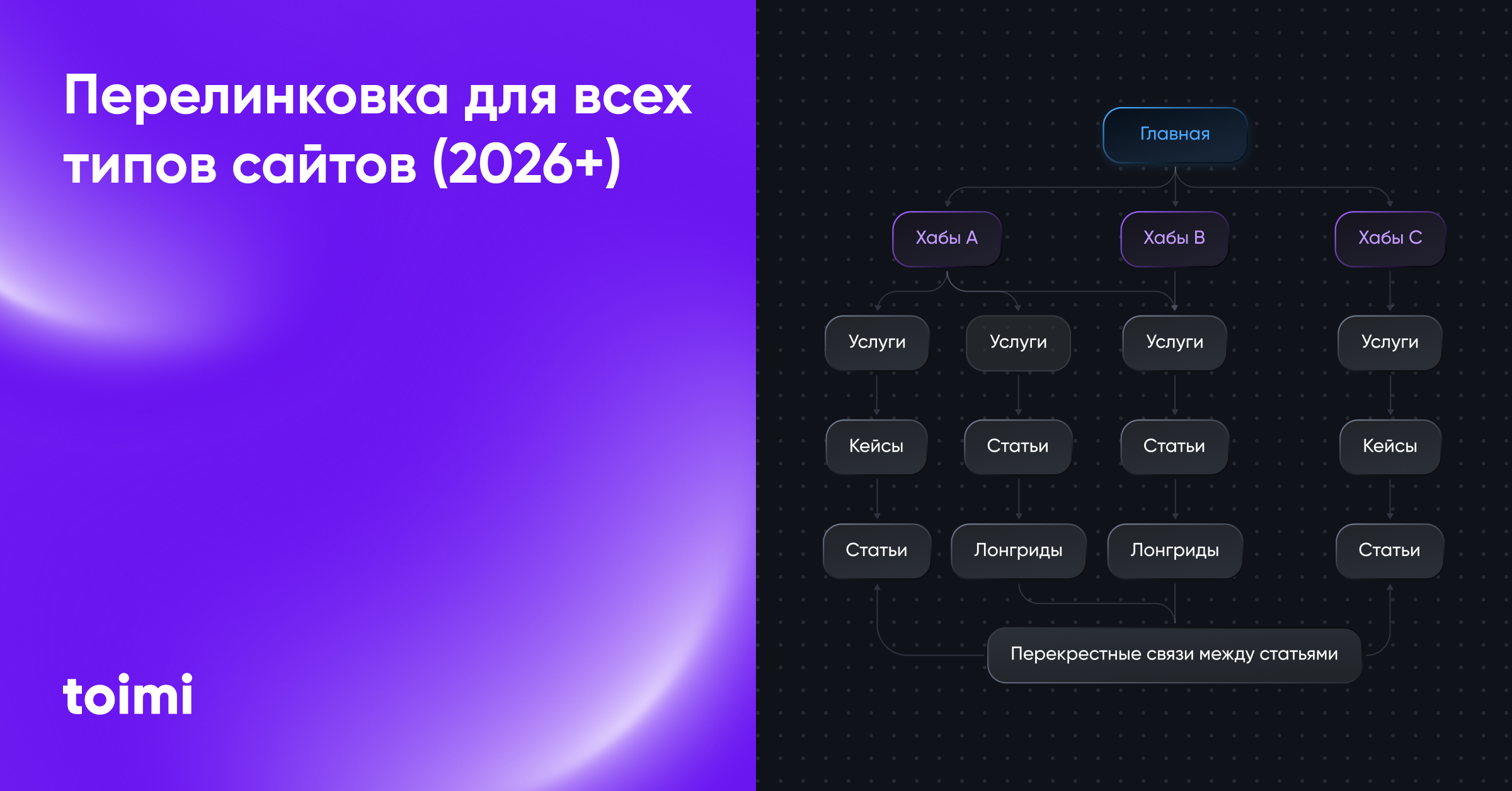 Перелинковка для всех типов сайтов (2026+)

toimi

Главная

Хабы A

Хабы B

Хабы C

Услуги

Услуги

Услуги

Услуги

Кейсы

Статьи

Статьи

Кейсы

Статьи

Лонгриды

Лонгриды

Статьи

Перекрестные связи между статьями